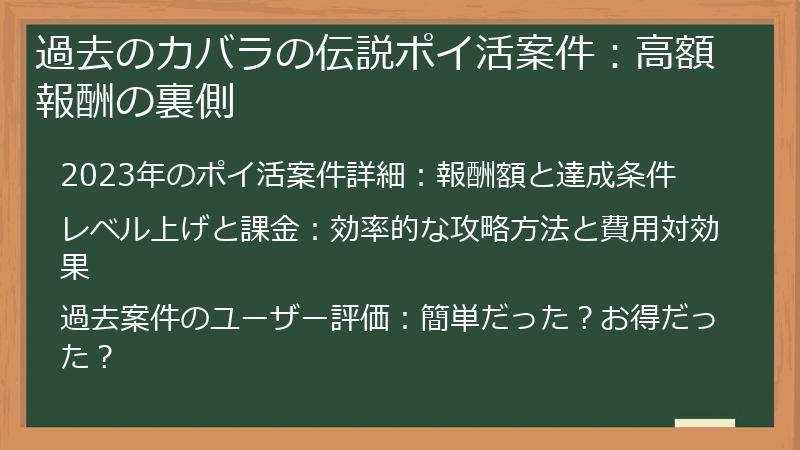 過去のカバラの伝説ポイ活案件：高額報酬の裏側

2023年のポイ活案件詳細：報酬額と達成条件

レベル上げと課金：効率的な攻略方法と費用対効果

過去案件のユーザー評価：簡単だった？お得だった？